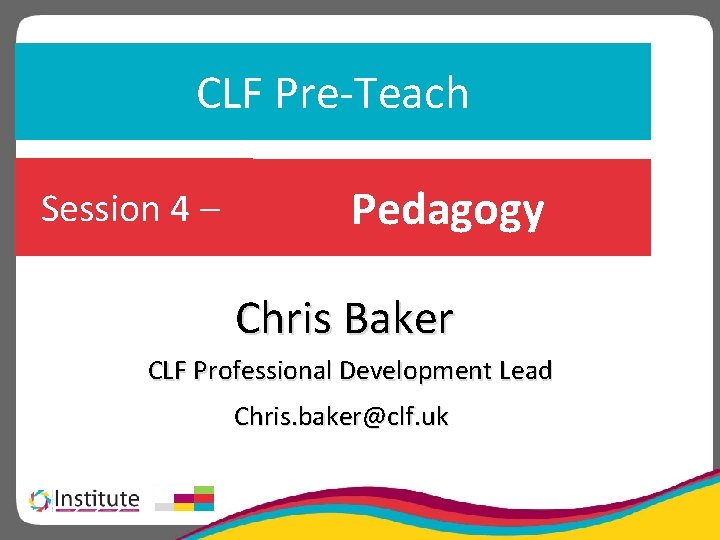 CLF Pre-Teach

Session 4 – Pedagogy

Chris Baker

CLF Professional Development Lead

Chris.baker@clf.uk

Institute